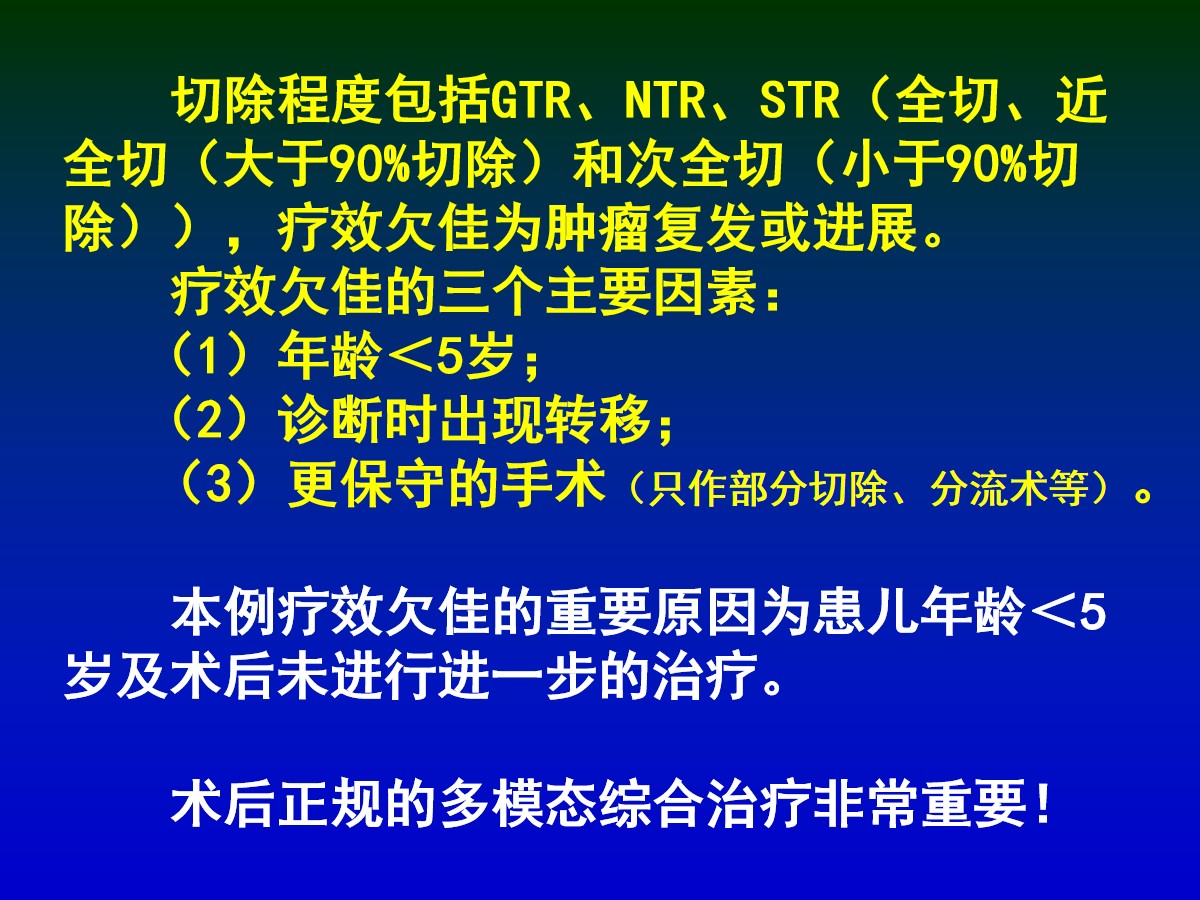 切除程度包括GTR、NTR、STR（全切、近全切（大于90%切除）和次全切（小于90%切除）），疗效欠佳为肿瘤复发或进展。

疗效欠佳的三个主要因素：

（1）年龄＜5岁；

（2）诊断时出现转移；

（3）更保守的手术（只作部分切除、分流术等）。

本例疗效欠佳的重要原因为患儿年龄＜5岁及术后未进行进一步的治疗。

术后正规的多模态综合治疗非常重要！